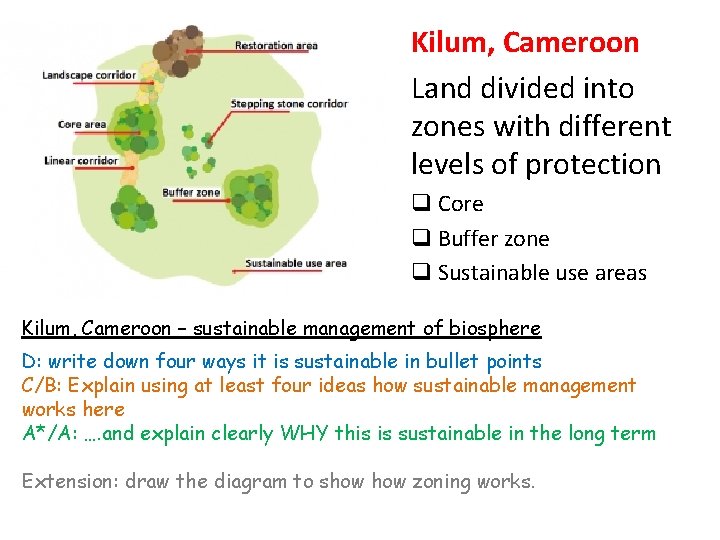 Restoration area

Landscape corridor

Stepping stone corridor

Core area

Linear corridor

Buffer zone

Sustainable use area

Kilum, Cameroon

Land divided into zones with different levels of protection

☐ Core

☐ Buffer zone

☐ Sustainable use areas

Kilum, Cameroon – sustainable management of biosphere

D: write down four ways it is sustainable in bullet points

C/B: Explain using at least four ideas how sustainable management works here

A*/A: ….and explain clearly WHY this is sustainable in the long term

Extension: draw the diagram to show how zoning works.